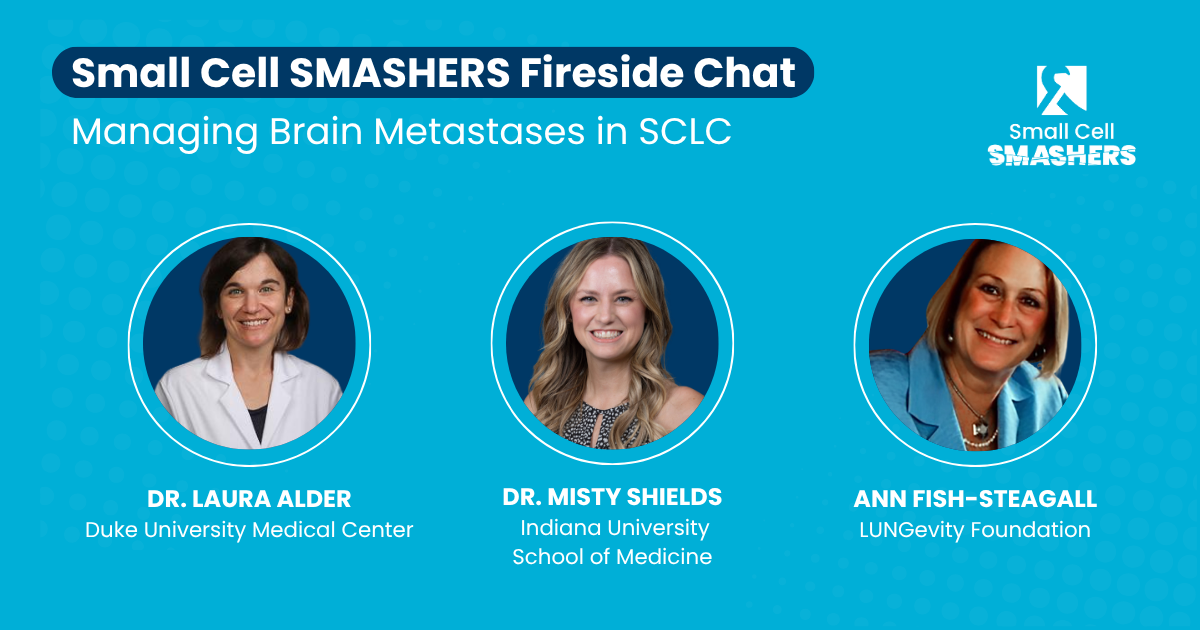 Small Cell SMASHERS Fireside Chat
Managing Brain Metastases in SCLC

Small Cell SMASHERS

DR. LAURA ALDER
Duke University Medical Center

DR. MISTY SHIELDS
Indiana University School of Medicine

ANN FISH-STEAGALL
LUNGevity Foundation